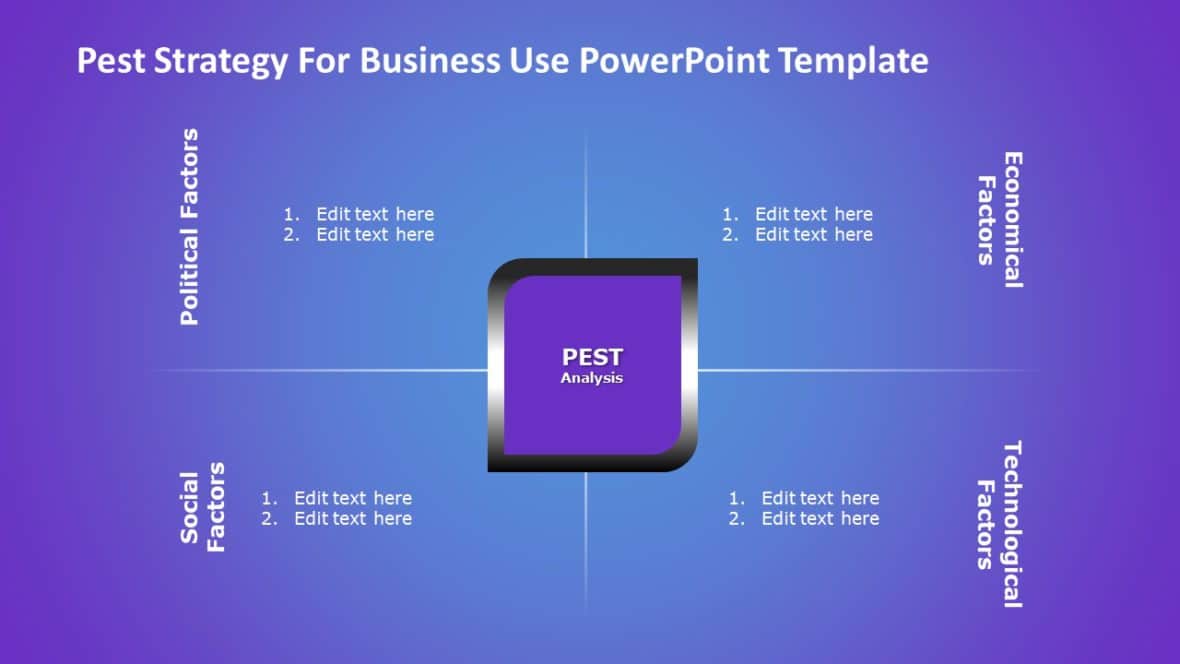 Pest Strategy For Business Use PowerPoint Template

Political Factors

1. Edit text here
2. Edit text here

Economical Factors

1. Edit text here
2. Edit text here

PEST
Analysis

Social Factors

1. Edit text here
2. Edit text here

Technological Factors

1. Edit text here
2. Edit text here